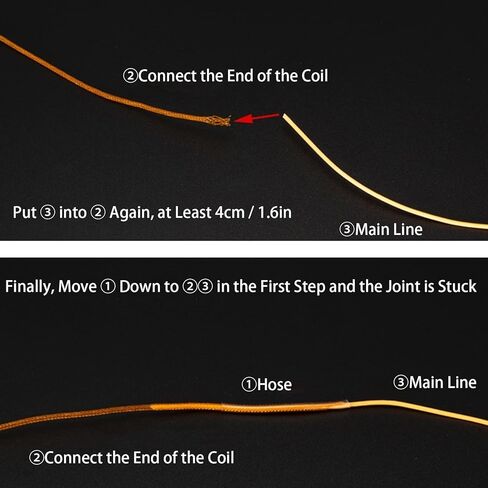 ②Connect the End of the Coil

Put ③ into ② Again, at Least 4cm / 1.6in

③Main Line

Finally, Move ① Down to ②③ in the First Step and the Joint is Stuck

①Hose

③Main Line

②Connect the End of the Coil